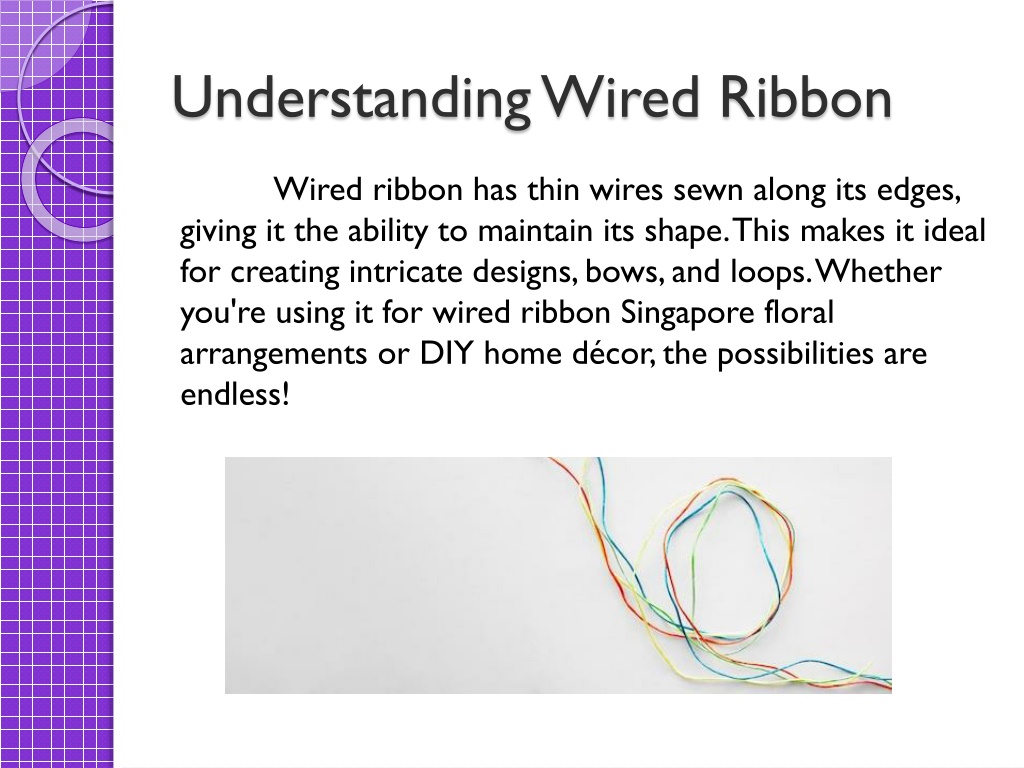 Understanding Wired Ribbon

Wired ribbon has thin wires sewn along its edges, giving it the ability to maintain its shape. This makes it ideal for creating intricate designs, bows, and loops. Whether you're using it for wired ribbon Singapore floral arrangements or DIY home décor, the possibilities are endless!